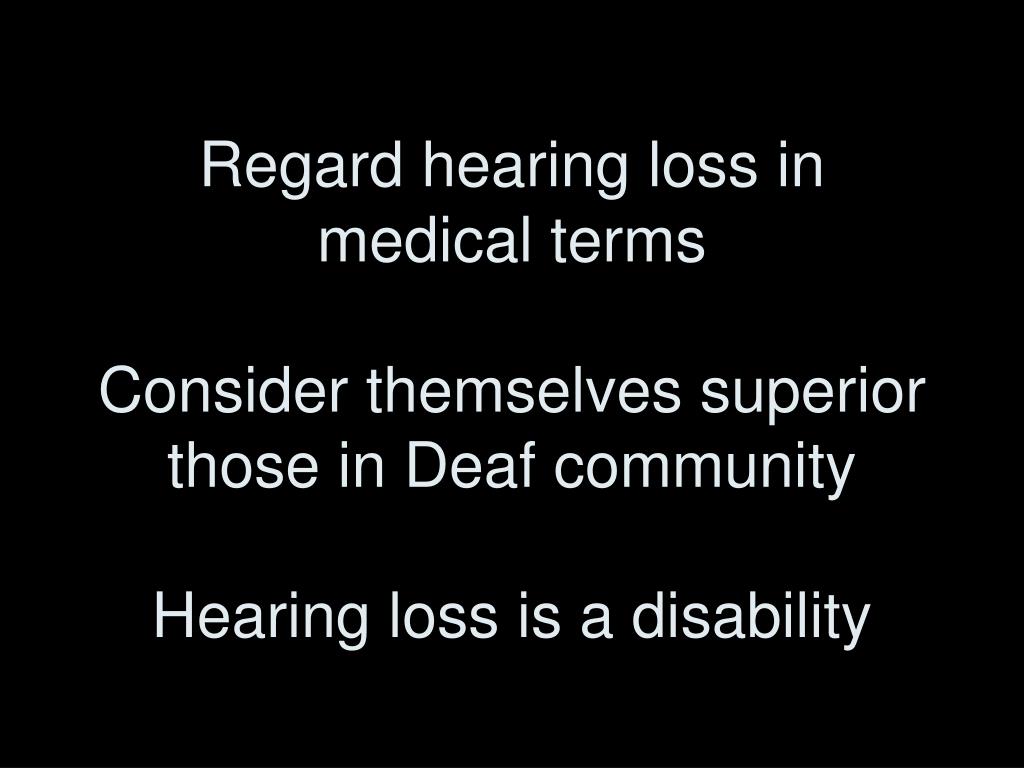 Regard hearing loss in medical terms

Consider themselves superior those in Deaf community

Hearing loss is a disability